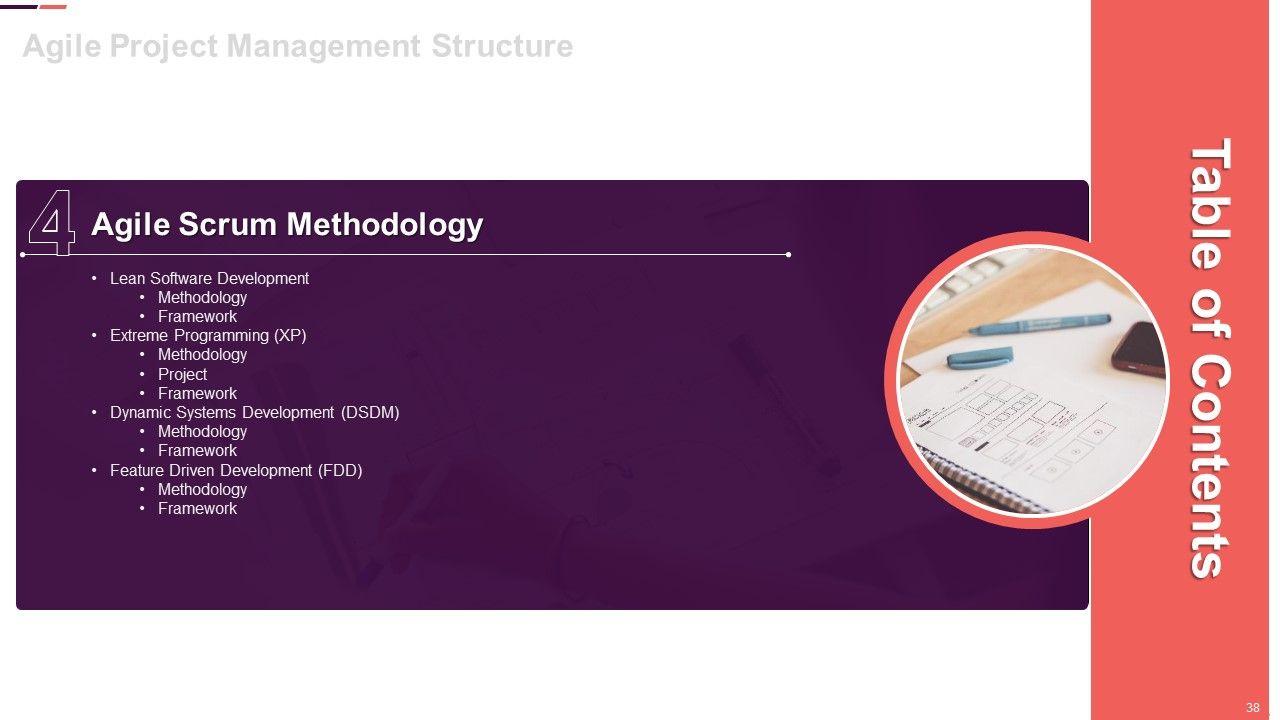 Agile Project Management Structure

4 Agile Scrum Methodology

• Lean Software Development
  • Methodology
  • Framework
• Extreme Programming (XP)
  • Methodology
  • Project
  • Framework
• Dynamic Systems Development (DSDM)
  • Methodology
  • Framework
• Feature Driven Development (FDD)
  • Methodology
  • Framework

Table of Contents

38